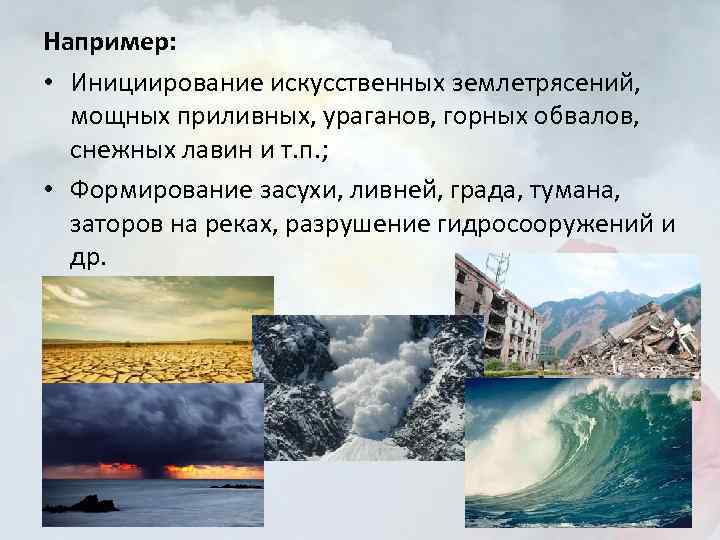 Например:

• Инициирование искусственных землетрясений, мощных приливных, ураганов, горных обвалов, снежных лавин и т.п.;

• Формирование засухи, ливней, града, тумана, заторов на реках, разрушение гидросооружений и др.